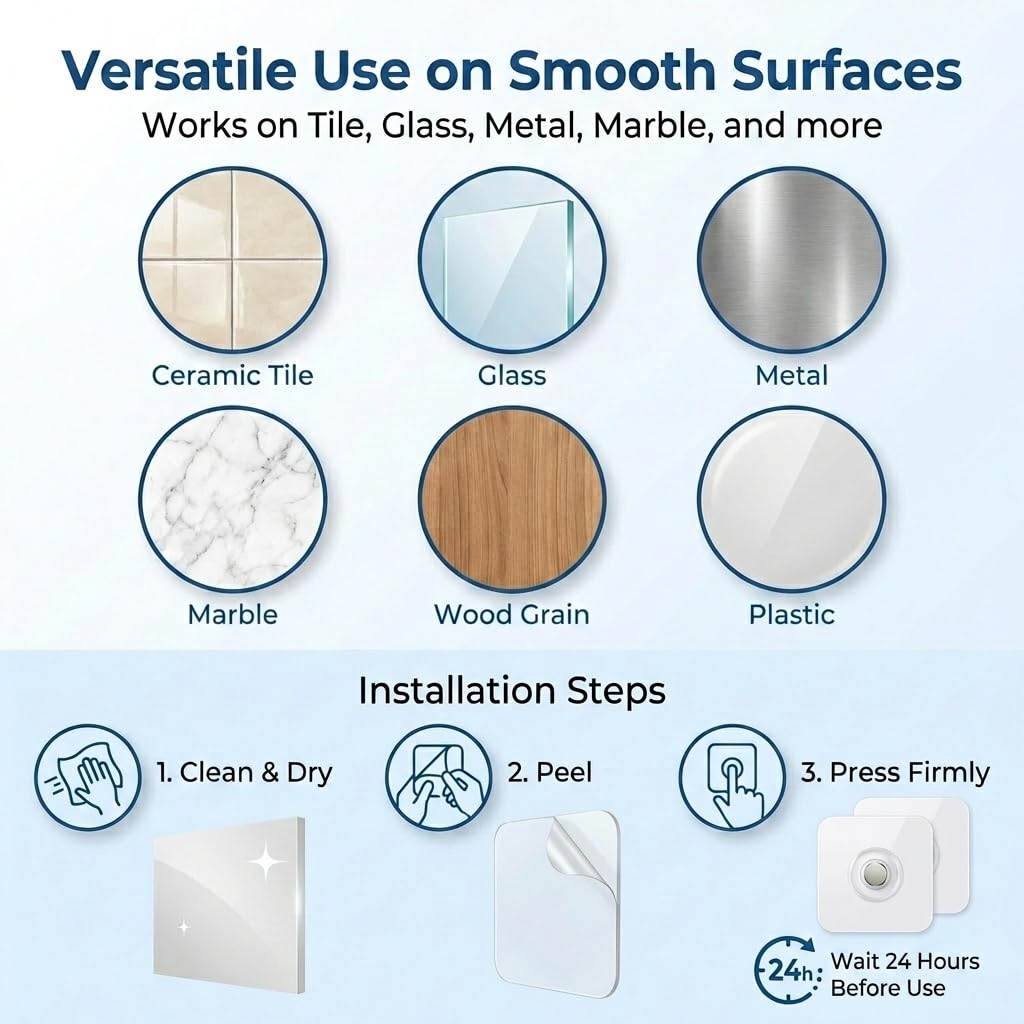 Versatile Use on Smooth Surfaces
Works on Tile, Glass, Metal, Marble, and more

Ceramic Tile
Glass
Metal
Marble
Wood Grain
Plastic

Installation Steps

1. Clean & Dry
2. Peel
3. Press Firmly

24h
Wait 24 Hours Before Use